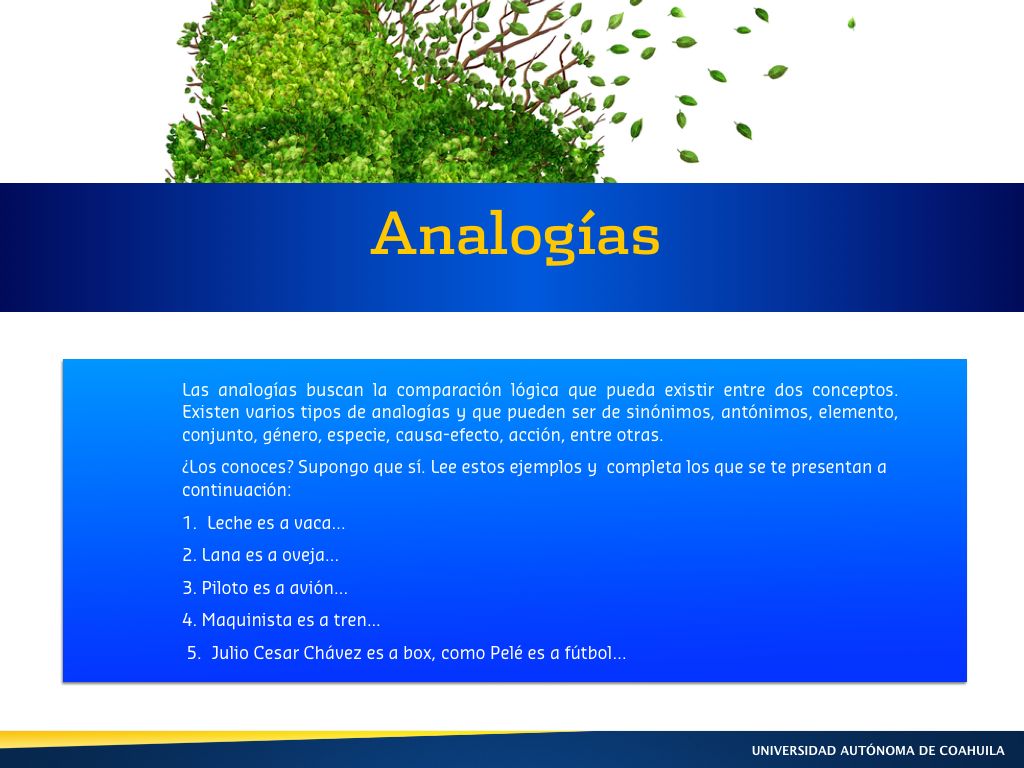 Analogías

Las analogías buscan la comparación lógica que pueda existir entre dos conceptos. Existen varios tipos de analogías y que pueden ser de sinónimos, antónimos, elemento, conjunto, género, especie, causa-efecto, acción, entre otras.

¿Los conoces? Supongo que sí. Lee estos ejemplos y completa los que se te presentan a continuación:

1. Leche es a vaca…

2. Lana es a oveja…

3. Piloto es a avión…

4. Maquinista es a tren…

5. Julio Cesar Chávez es a box, como Pelé es a fútbol…

UNIVERSIDAD AUTÓNOMA DE COAHUILA